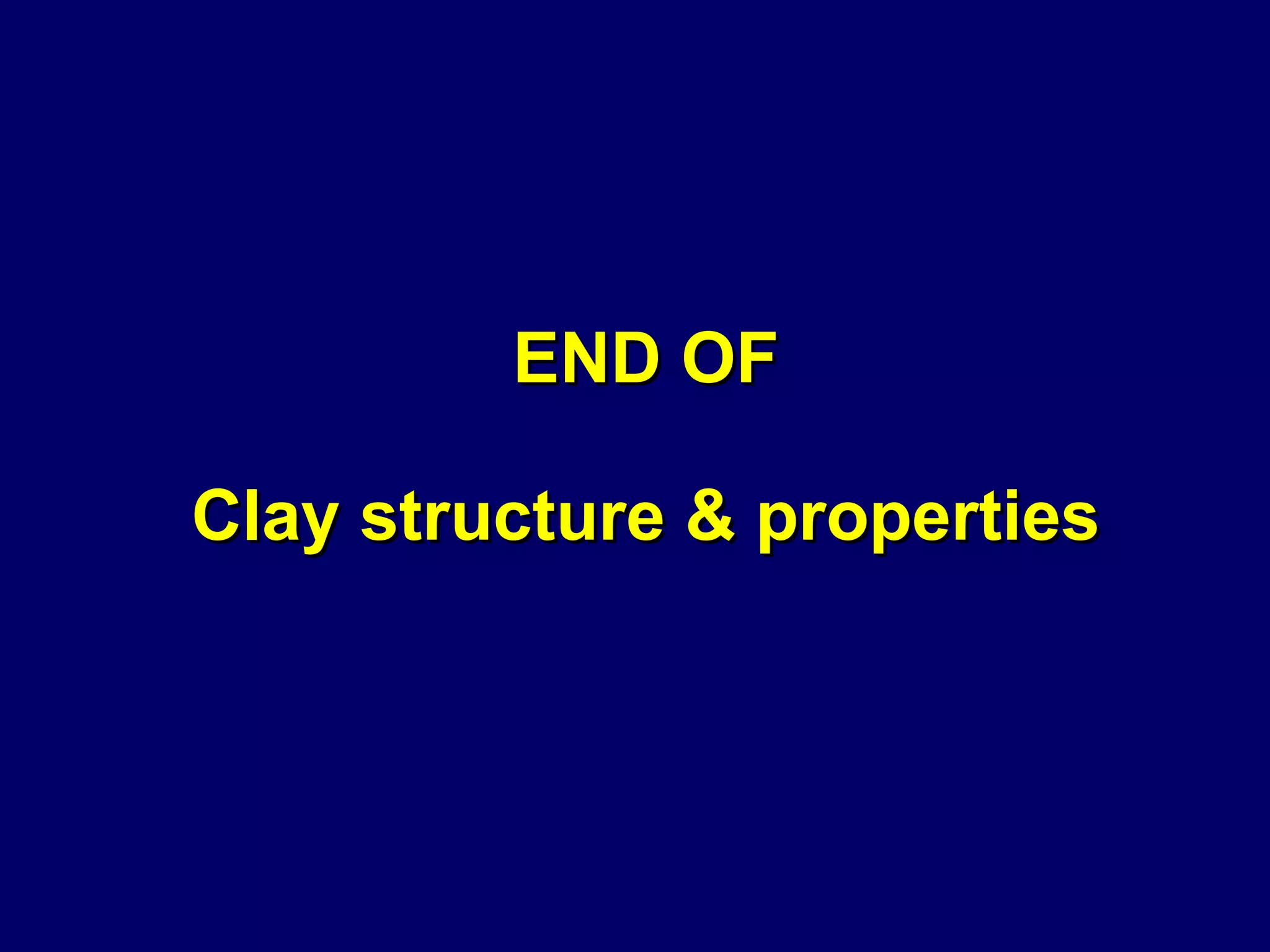 END OF

Clay structure & properties